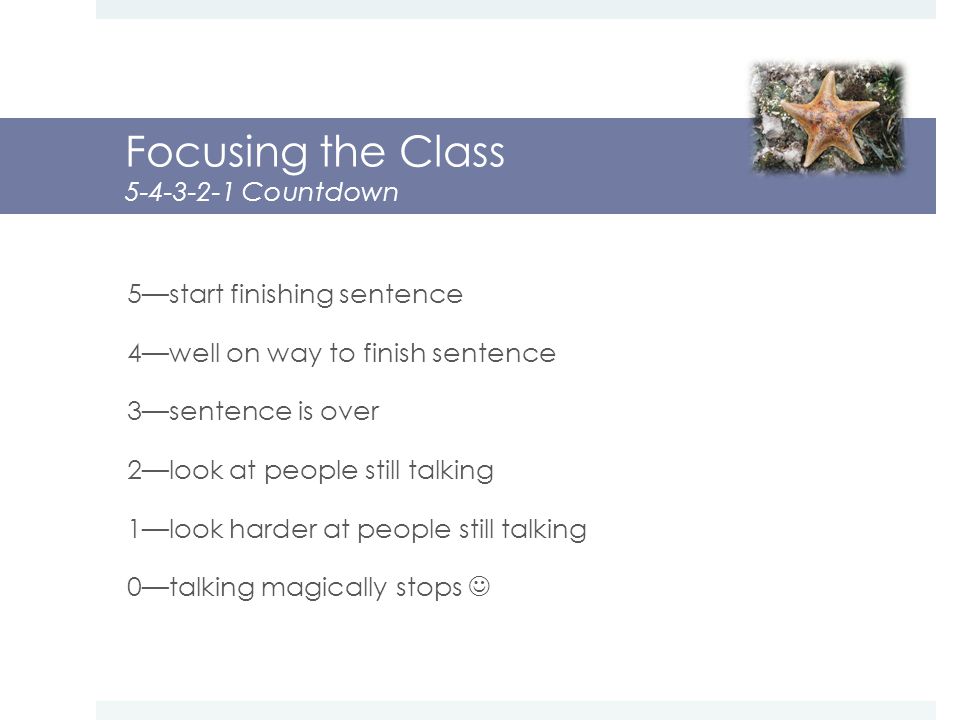 Focusing the Class
5-4-3-2-1 Countdown

5—start finishing sentence

4—well on way to finish sentence

3—sentence is over

2—look at people still talking

1—look harder at people still talking

0—talking magically stops ☺